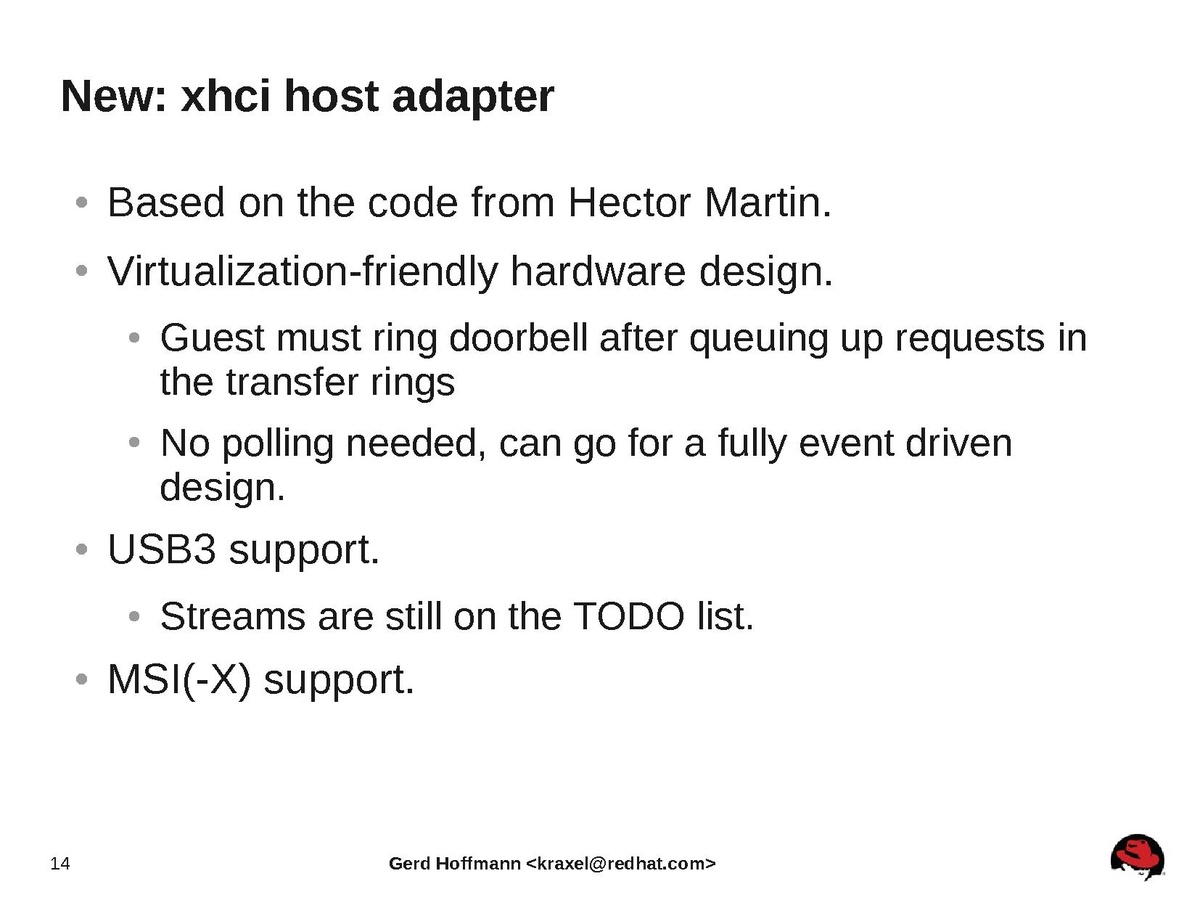 New: xhci host adapter

• Based on the code from Hector Martin.

• Virtualization-friendly hardware design.

• Guest must ring doorbell after queuing up requests in the transfer rings

• No polling needed, can go for a fully event driven design.

• USB3 support.

• Streams are still on the TODO list.

• MSI(-X) support.

14

Gerd Hoffmann <kraxel@redhat.com>